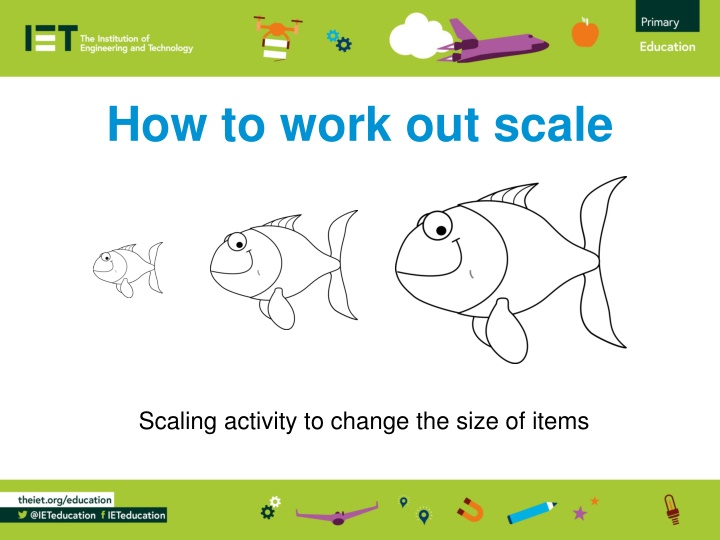 IET The Institution of Engineering and Technology

Primary
Education

How to work out scale

Scaling activity to change the size of items

theiet.org/education
@IETeducation IETeducation